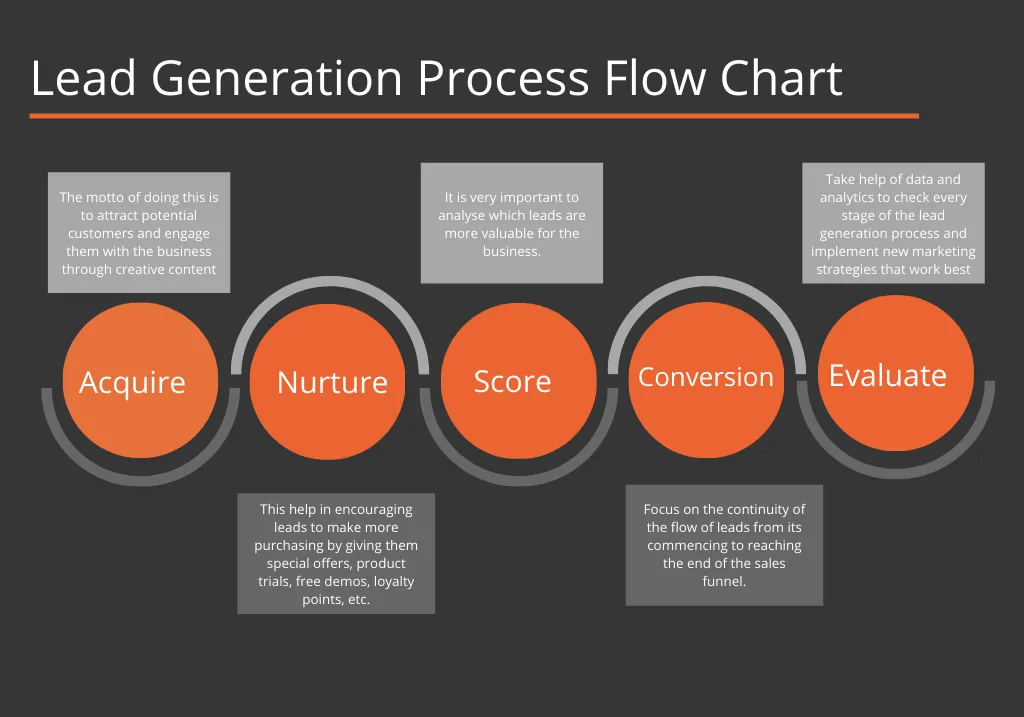 Lead Generation Process Flow Chart

The motto of doing this is to attract potential customers and engage them with the business through creative content

It is very important to analyse which leads are more valuable for the business.

Take help of data and analytics to check every stage of the lead generation process and implement new marketing strategies that work best

Acquire

Nurture

Score

Conversion

Evaluate

This help in encouraging leads to make more purchasing by giving them special offers, product trials, free demos, loyalty points, etc.

Focus on the continuity of the flow of leads from its commencing to reaching the end of the sales funnel.